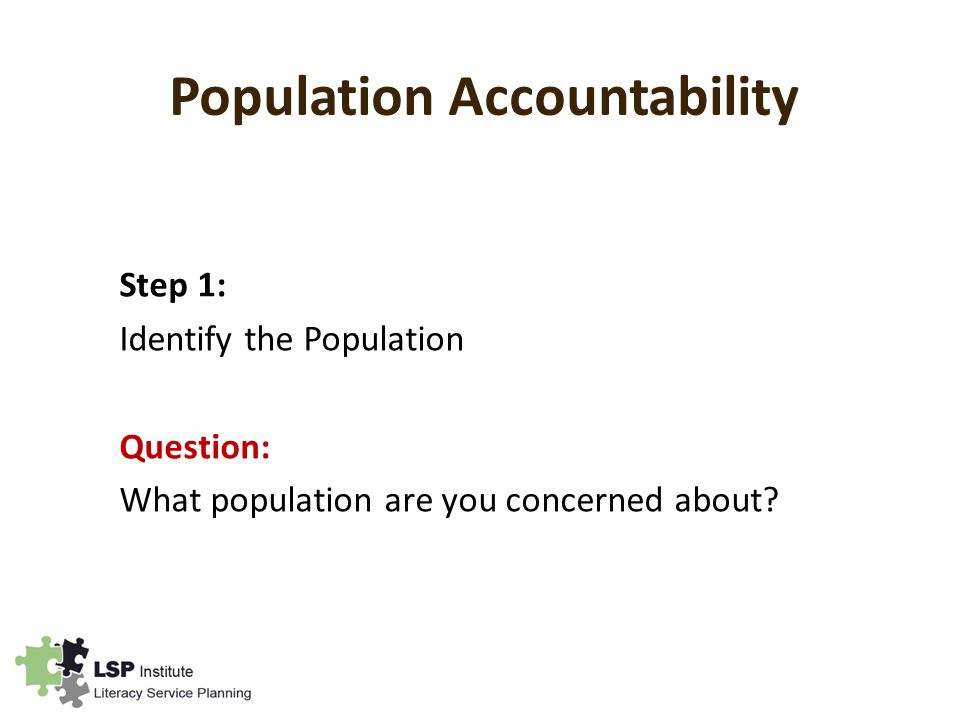 Population Accountability

Step 1:
Identify the Population

Question:
What population are you concerned about?

LSP Institute
Literacy Service Planning